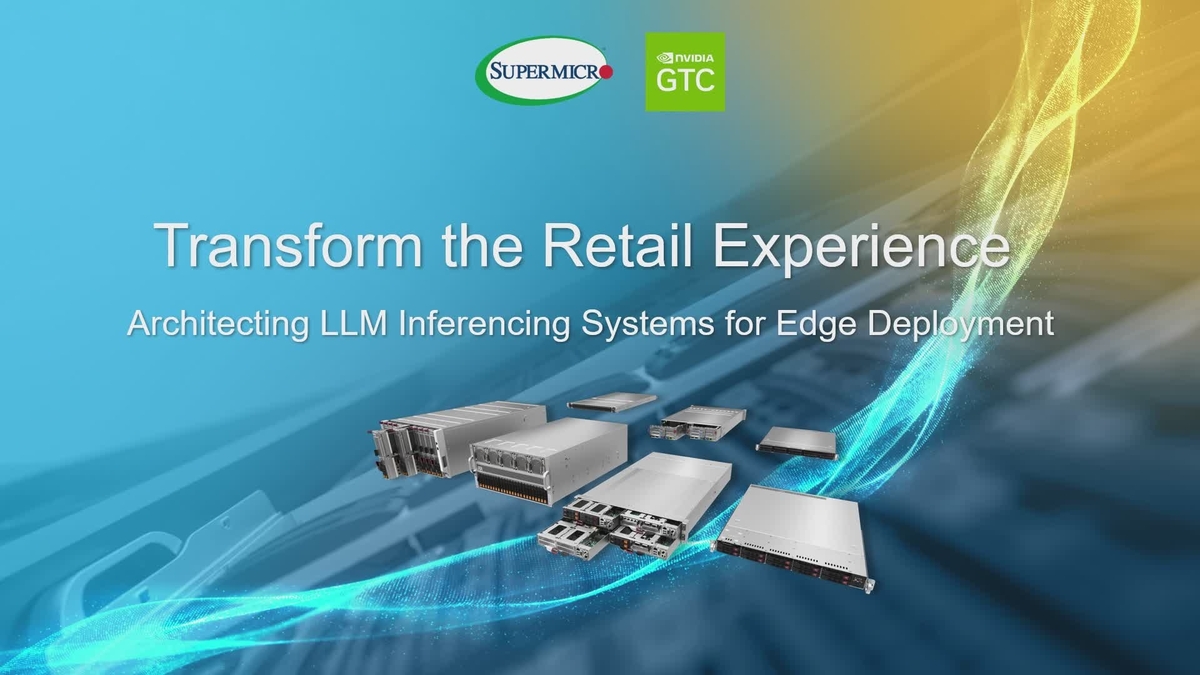 SUPERMICRO

NVIDIA
GTC

Transform the Retail Experience

Architecting LLM Inferencing Systems for Edge Deployment